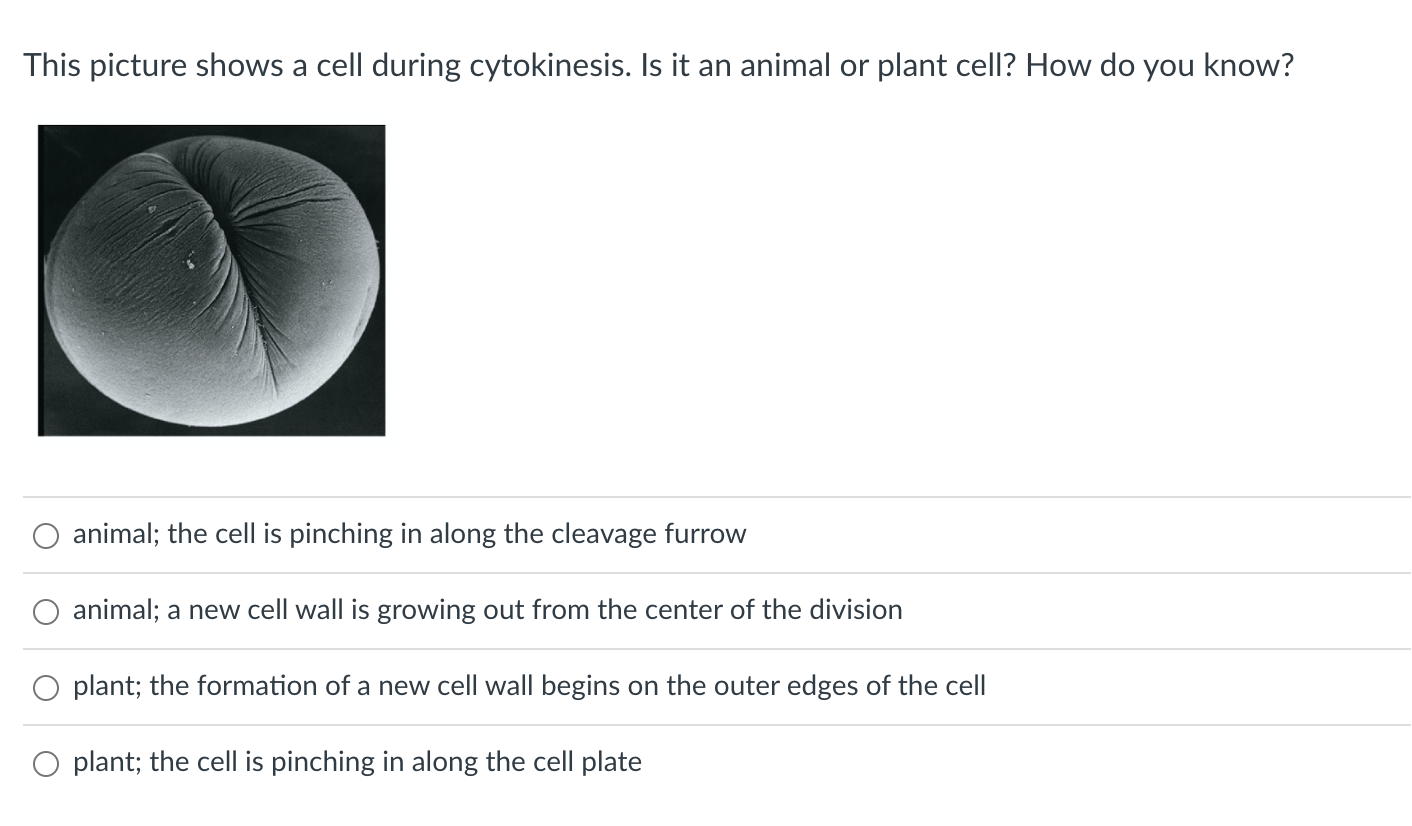 This picture shows a cell during cytokinesis. Is it an animal or plant cell? How do you know?

animal; the cell is pinching in along the cleavage furrow

animal; a new cell wall is growing out from the center of the division

plant; the formation of a new cell wall begins on the outer edges of the cell

plant; the cell is pinching in along the cell plate